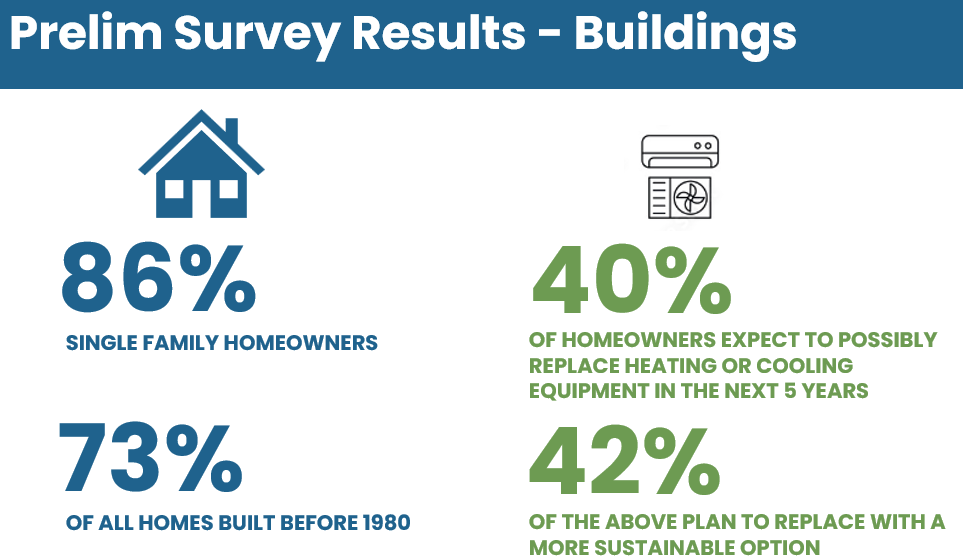 Prelim Survey Results - Buildings

86%

SINGLE FAMILY HOMEOWNERS

73%

OF ALL HOMES BUILT BEFORE 1980

40%

OF HOMEOWNERS EXPECT TO POSSIBLY REPLACE HEATING OR COOLING EQUIPMENT IN THE NEXT 5 YEARS

42%

OF THE ABOVE PLAN TO REPLACE WITH A MORE SUSTAINABLE OPTION